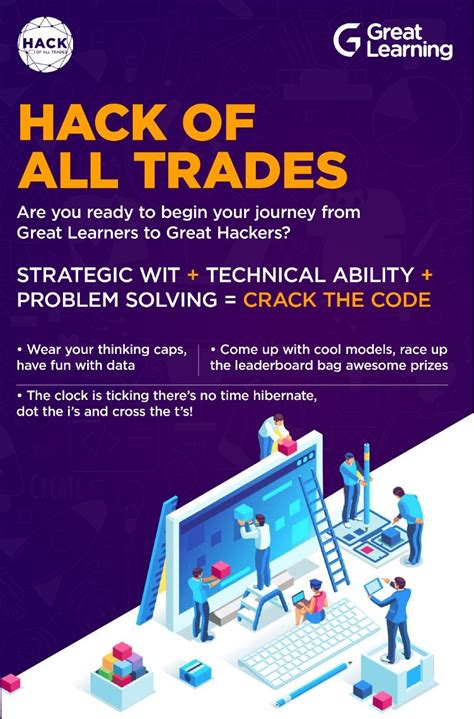 HACK
OF ALL TRADES

Great Learning

HACK OF ALL TRADES

Are you ready to begin your journey from Great Learners to Great Hackers?

STRATEGIC WIT + TECHNICAL ABILITY + PROBLEM SOLVING = CRACK THE CODE

• Wear your thinking caps, have fun with data

• Come up with cool models, race up the leaderboard bag awesome prizes

• The clock is ticking there's no time hibernate, dot the i's and cross the t's!